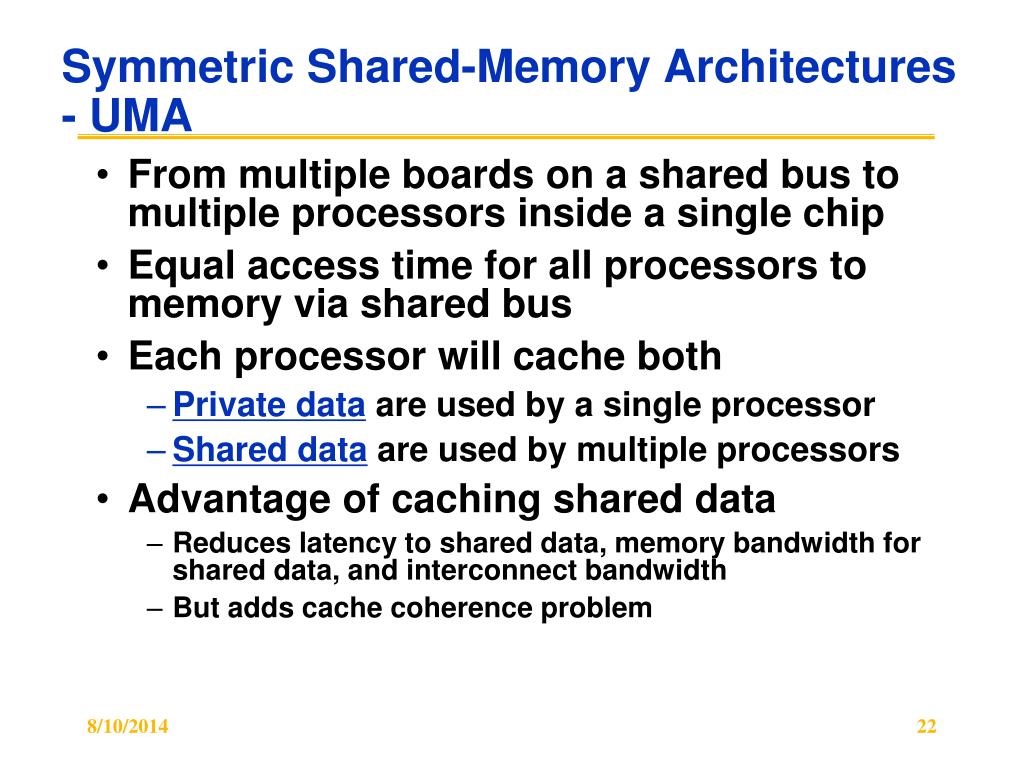 Symmetric Shared-Memory Architectures - UMA

• From multiple boards on a shared bus to multiple processors inside a single chip
• Equal access time for all processors to memory via shared bus
• Each processor will cache both
– Private data are used by a single processor
– Shared data are used by multiple processors
• Advantage of caching shared data
– Reduces latency to shared data, memory bandwidth for shared data, and interconnect bandwidth
– But adds cache coherence problem

8/10/2014

22